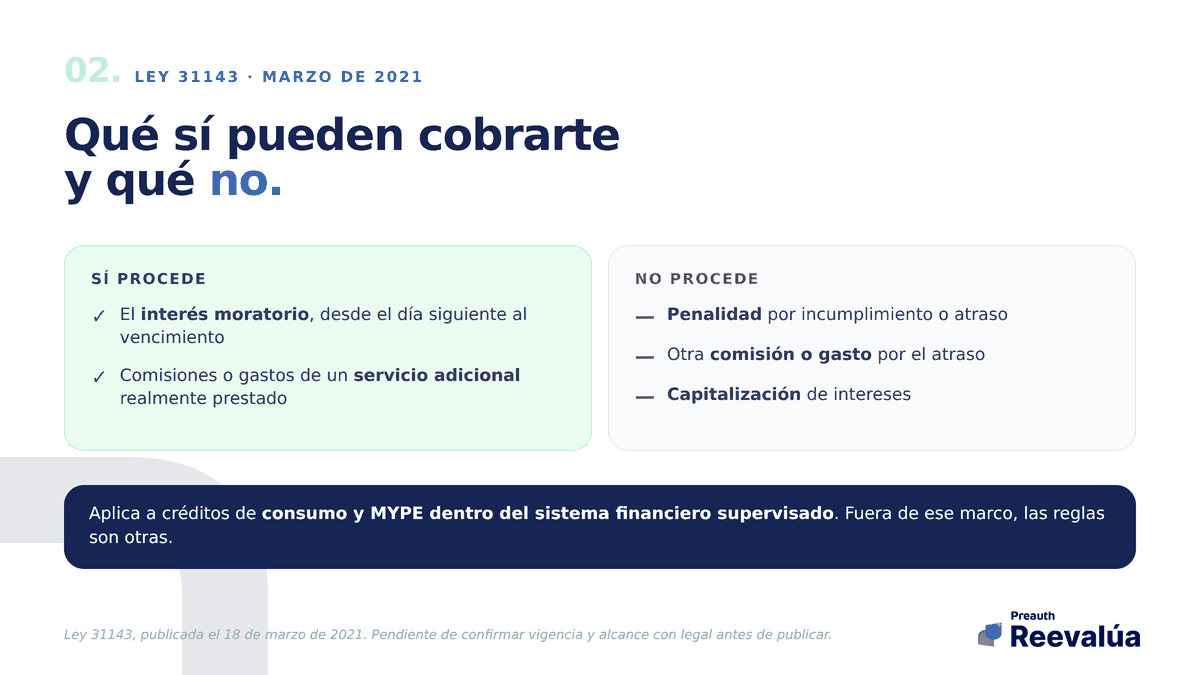 02. LEY 31143 · MARZO DE 2021

Qué sí pueden cobrarte y qué no.

SÍ PROCEDE

✓ El interés moratorio, desde el día siguiente al vencimiento

✓ Comisiones o gastos de un servicio adicional realmente prestado

NO PROCEDE

— Penalidad por incumplimiento o atraso

— Otra comisión o gasto por el atraso

— Capitalización de intereses

Aplica a créditos de consumo y MYPE dentro del sistema financiero supervisado. Fuera de ese marco, las reglas son otras.

Ley 31143, publicada el 18 de marzo de 2021. Pendiente de confirmar vigencia y alcance con legal antes de publicar.

Preauth
Reevalúa